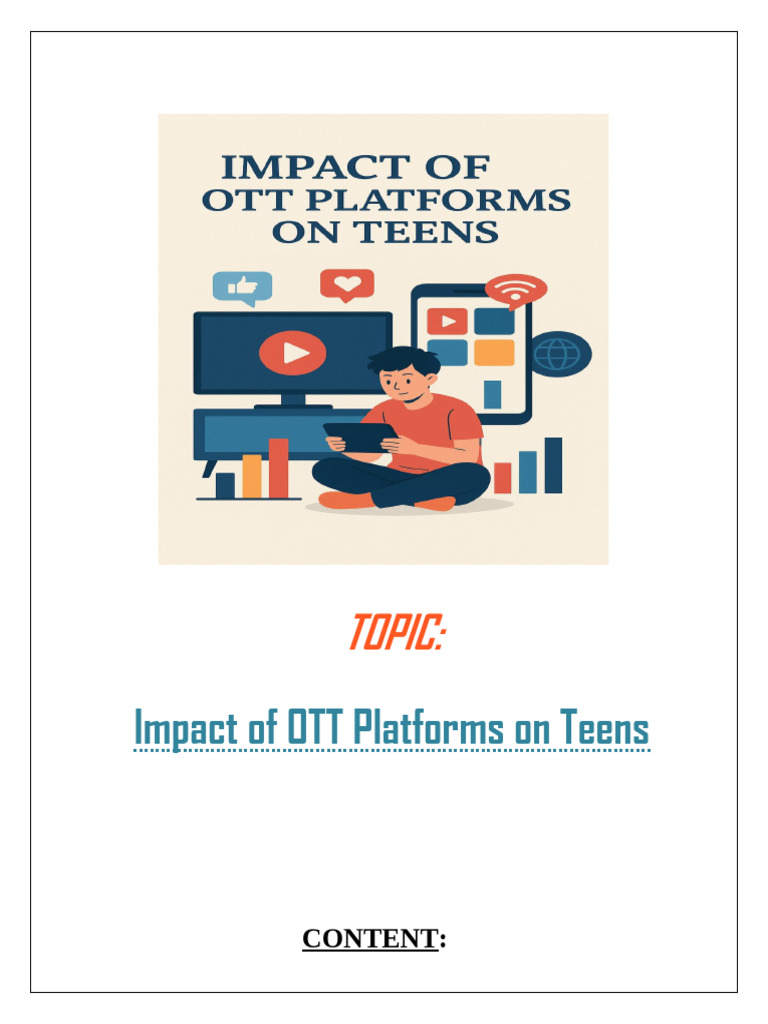 IMPACT OF
OTT PLATFORMS
ON TEENS

TOPIC:

Impact of OTT Platforms on Teens

CONTENT: